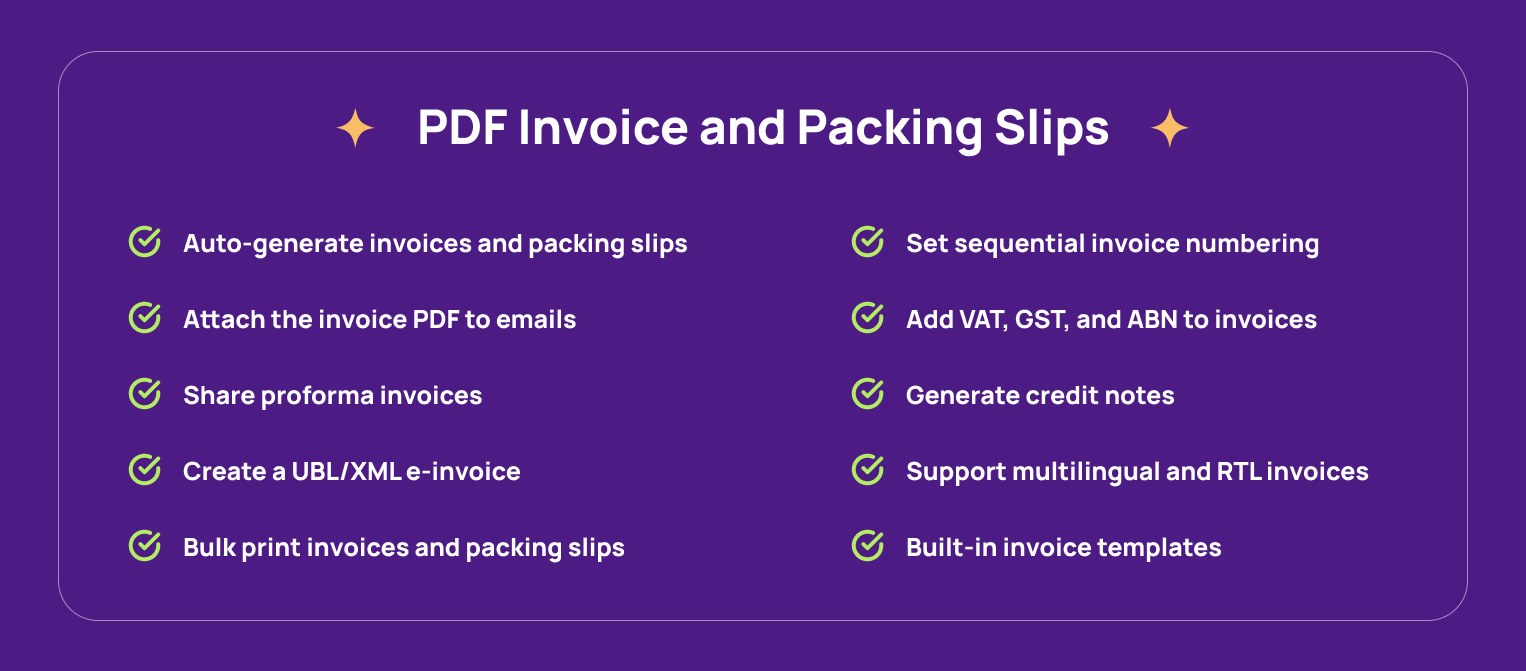 PDF Invoice and Packing Slips

Auto-generate invoices and packing slips

Attach the invoice PDF to emails

Share proforma invoices

Create a UBL/XML e-invoice

Bulk print invoices and packing slips

Set sequential invoice numbering

Add VAT, GST, and ABN to invoices

Generate credit notes

Support multilingual and RTL invoices

Built-in invoice templates